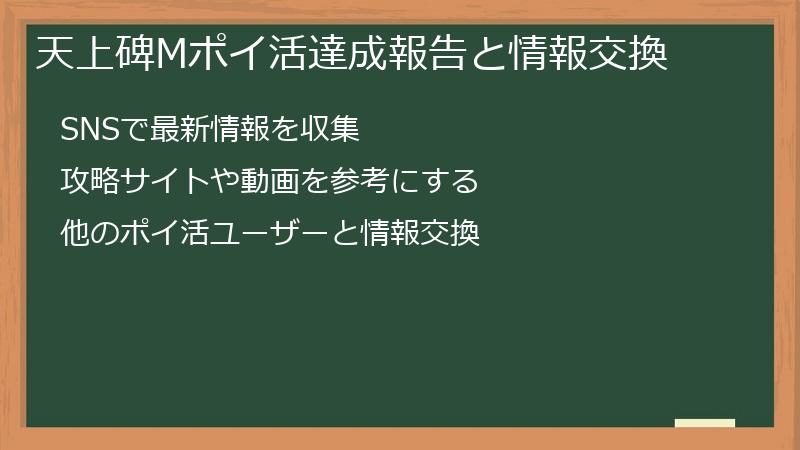 天上碑Mポイ活達成報告と情報交換

SNSで最新情報を収集

攻略サイトや動画を参考にする

他のポイ活ユーザーと情報交換